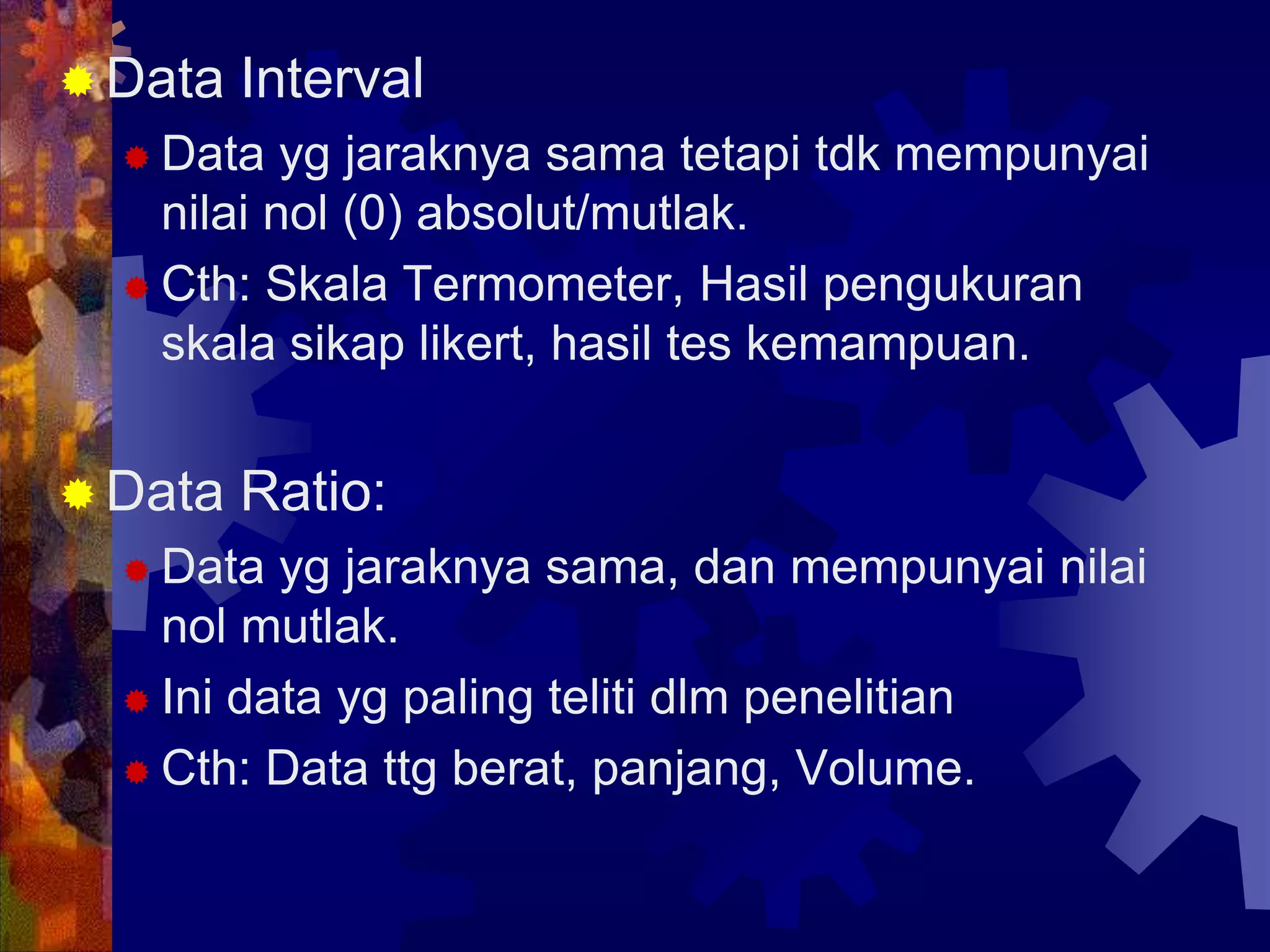 Data Interval

Data yg jaraknya sama tetapi tdk mempunyai nilai nol (0) absolut/mutlak.

Cth: Skala Termometer, Hasil pengukuran skala sikap likert, hasil tes kemampuan.

Data Ratio:

Data yg jaraknya sama, dan mempunyai nilai nol mutlak.

Ini data yg paling teliti dlm penelitian

Cth: Data ttg berat, panjang, Volume.